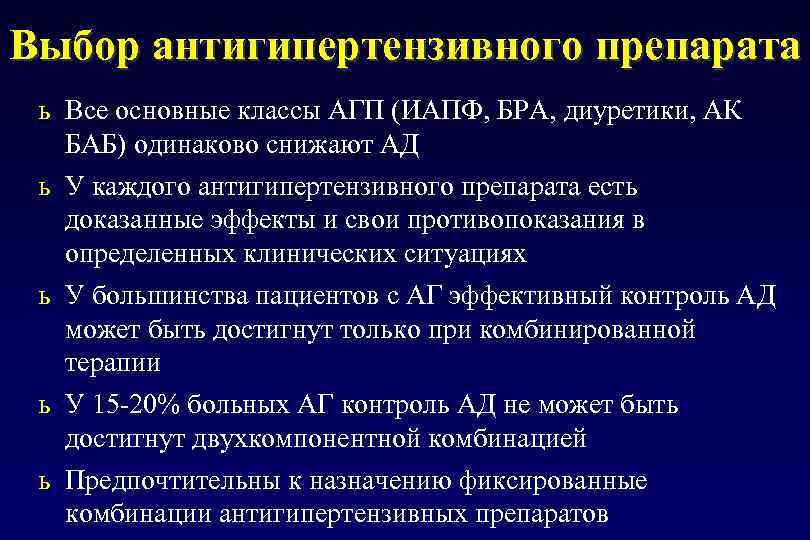 Выбор антигипертензивного препарата

ь Все основные классы АГП (ИАПФ, БРА, диуретики, АК БАБ) одинаково снижают АД

ь У каждого антигипертензивного препарата есть доказанные эффекты и свои противопоказания в определенных клинических ситуациях

ь У большинства пациентов с АГ эффективный контроль АД может быть достигнут только при комбинированной терапии

ь У 15-20% больных АГ контроль АД не может быть достигнут двухкомпонентной комбинацией

ь Предпочтительны к назначению фиксированные комбинации антигипертензивных препаратов